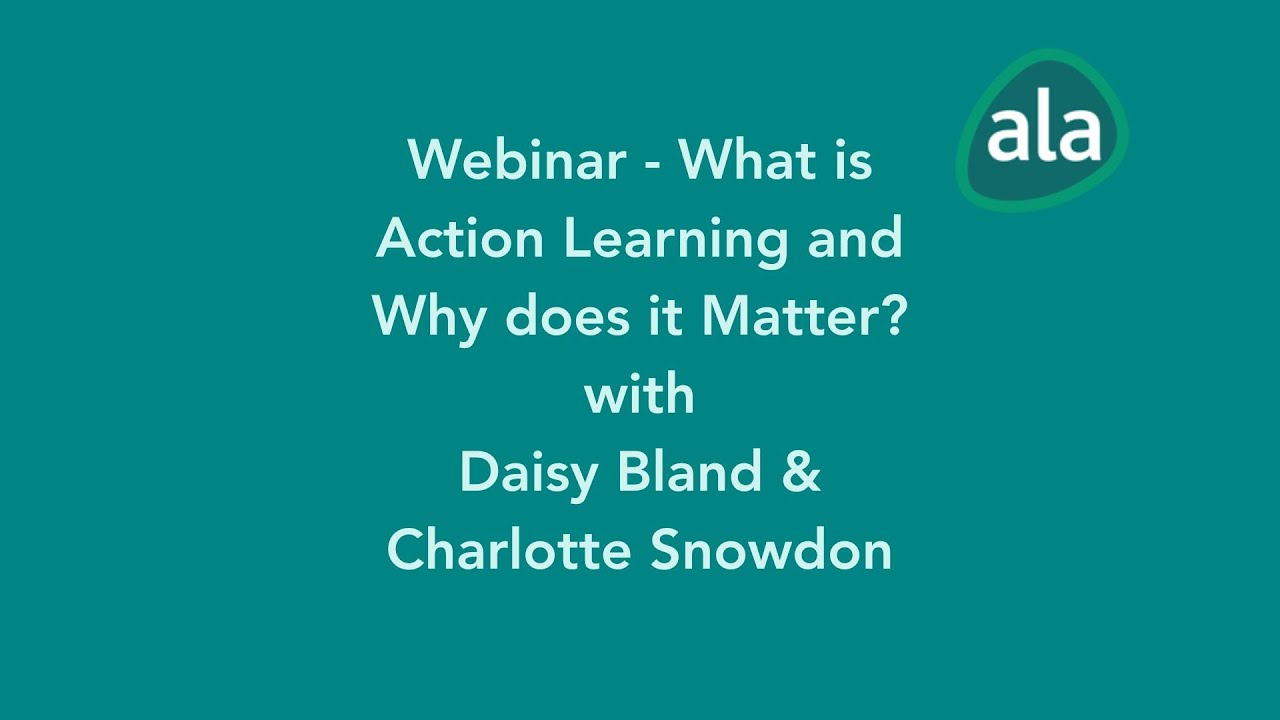 ala

Webinar - What is Action Learning and Why does it Matter? with Daisy Bland & Charlotte Snowdon